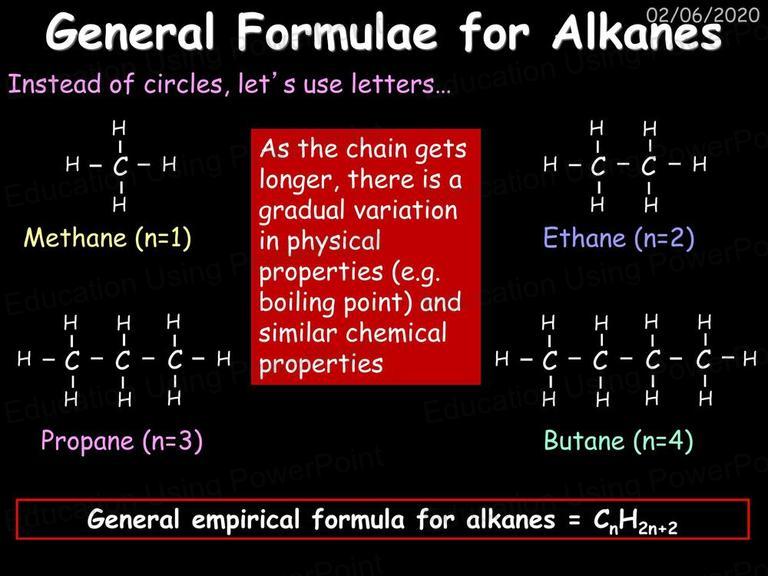 02/06/2020

General Formulae for Alkanes

Instead of circles, let's use letters…

H
H – C – H
H

Methane (n=1)

As the chain gets longer, there is a gradual variation in physical properties (e.g. boiling point) and similar chemical properties

H H
H – C – C – H
H H

Ethane (n=2)

H H H
H – C – C – C – H
H H H

Propane (n=3)

H H H H
H – C – C – C – C – H
H H H H

Butane (n=4)

General empirical formula for alkanes = $C_nH_{2n+2}$

Education Using PowerPoint